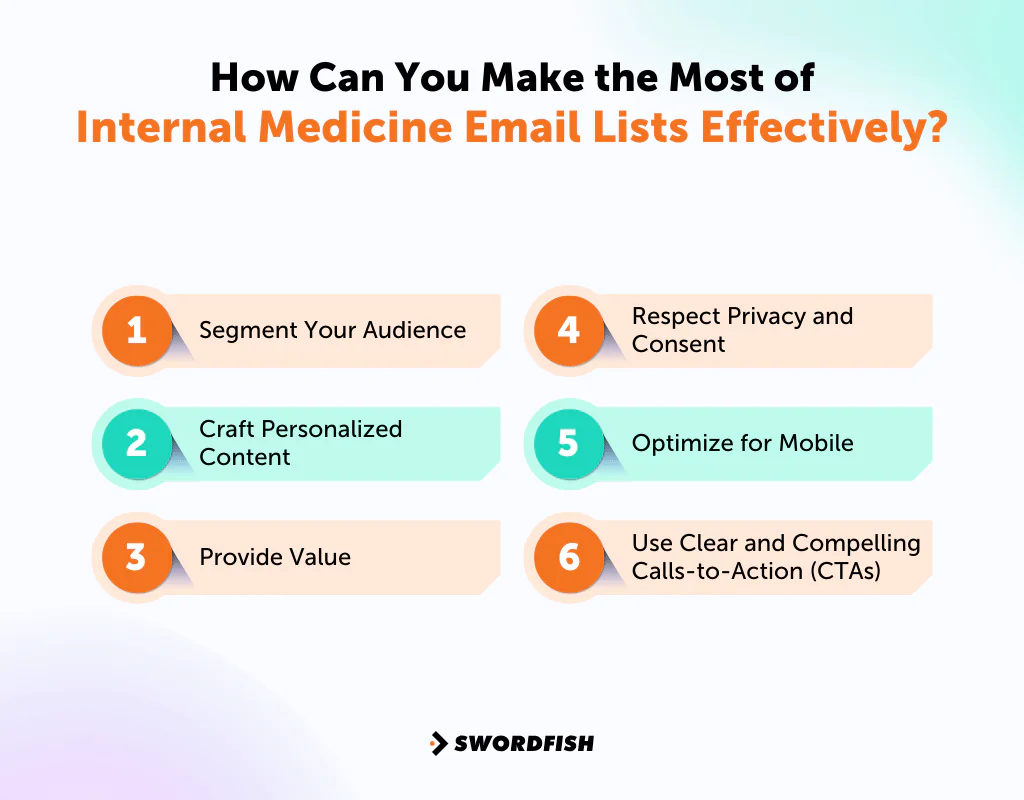 How Can You Make the Most of
Internal Medicine Email Lists Effectively?

1 Segment Your Audience

2 Craft Personalized Content

3 Provide Value

4 Respect Privacy and Consent

5 Optimize for Mobile

6 Use Clear and Compelling Calls-to-Action (CTAs)

SWORDFISH